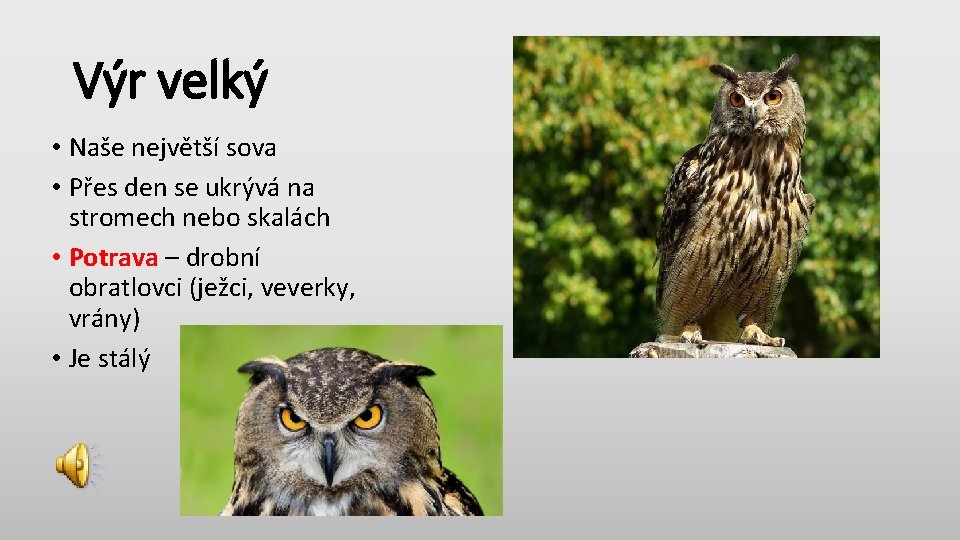 Výr velký

• Naše největší sova
• Přes den se ukrývá na stromech nebo skalách
• Potrava – drobní obratlovci (ježci, veverky, vrány)
• Je stálý